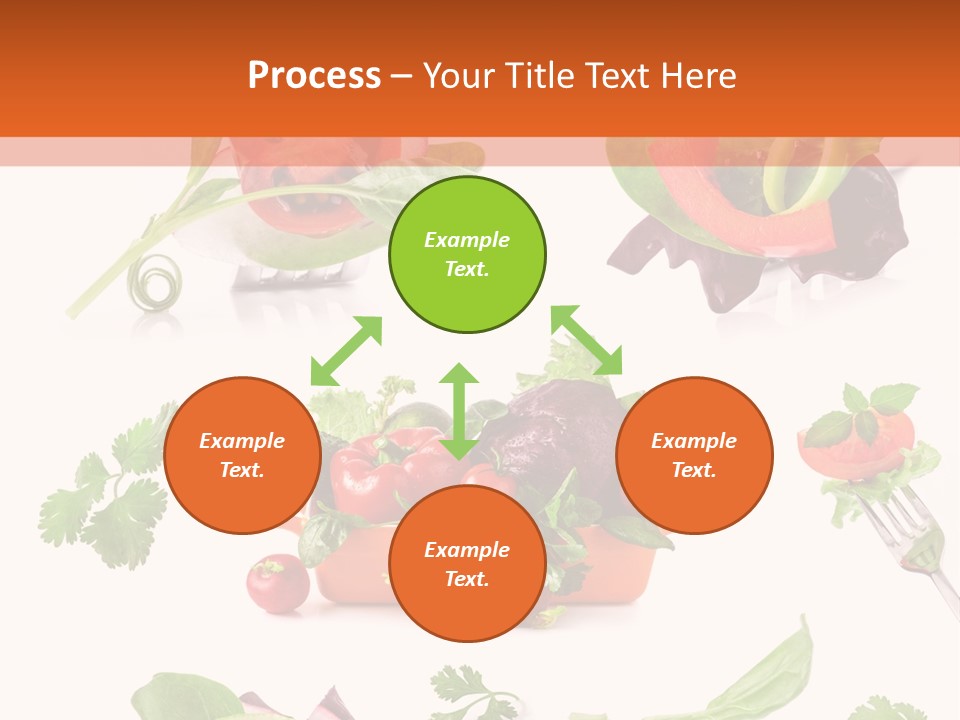 Process – Your Title Text Here

Example Text.

Example Text.

Example Text.

Example Text.